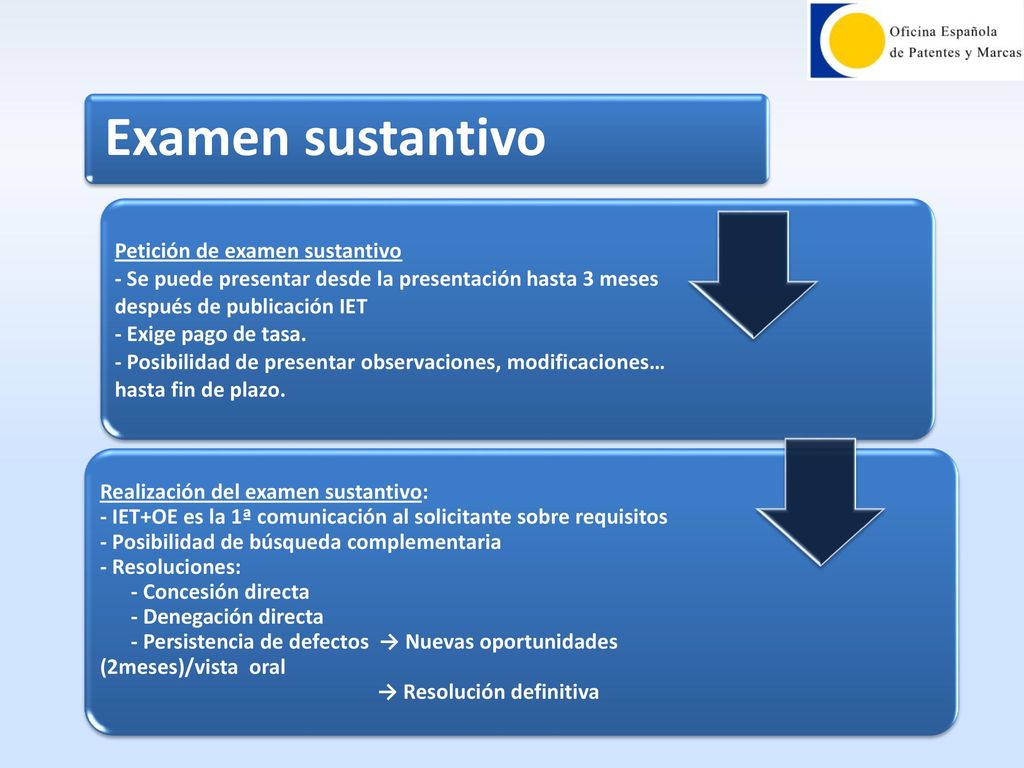 Oficina Española de Patentes y Marcas

Examen sustantivo

Petición de examen sustantivo
- Se puede presentar desde la presentación hasta 3 meses después de publicación IET
- Exige pago de tasa.
- Posibilidad de presentar observaciones, modificaciones… hasta fin de plazo.

Realización del examen sustantivo:
- IET+OE es la 1ª comunicación al solicitante sobre requisitos
- Posibilidad de búsqueda complementaria
- Resoluciones:
- Concesión directa
- Denegación directa
- Persistencia de defectos → Nuevas oportunidades (2meses)/vista oral
→ Resolución definitiva